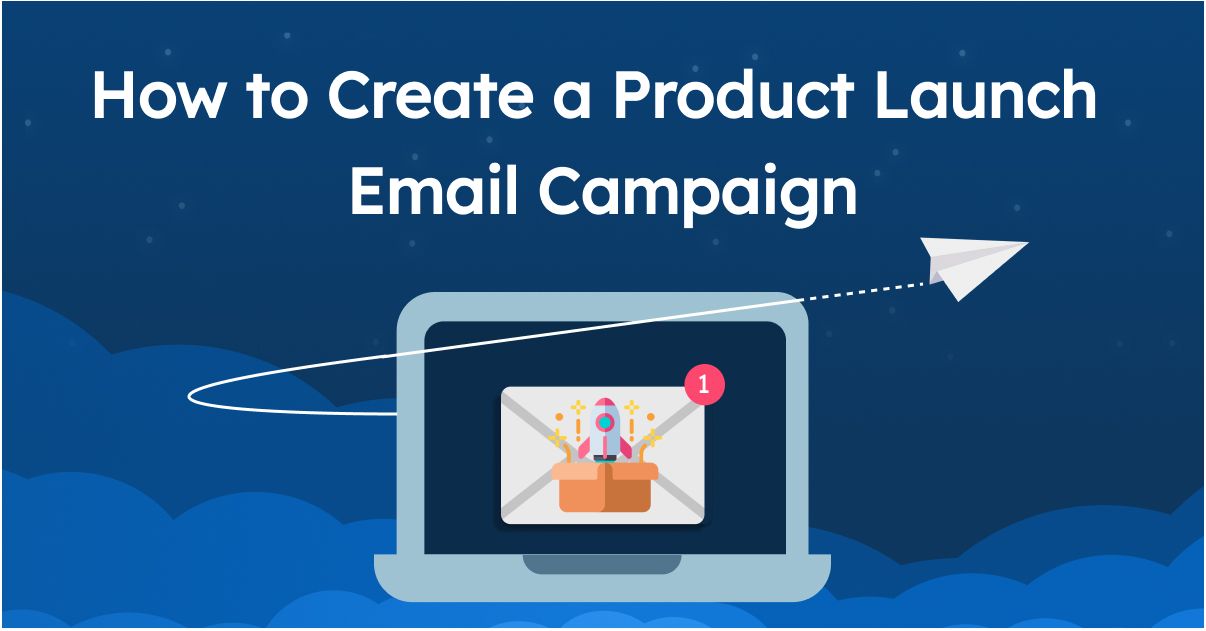 How to Create a Product Launch Email Campaign

1